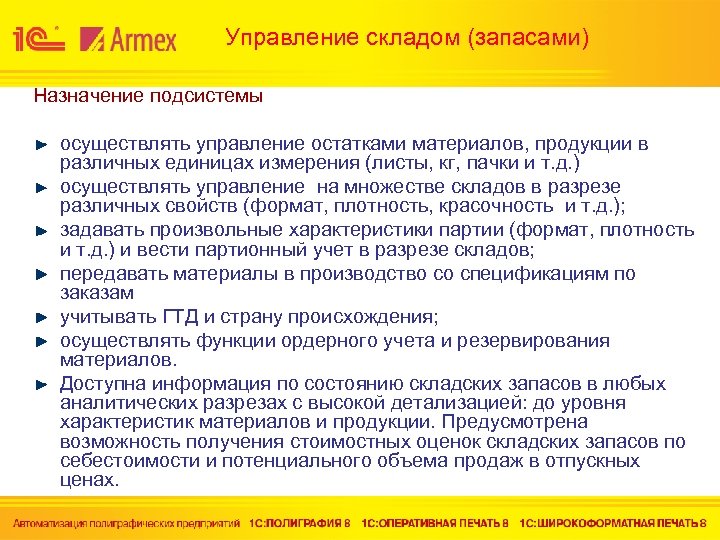 1С Armex Управление складом (запасами)

Назначение подсистемы

► осуществлять управление остатками материалов, продукции в различных единицах измерения (листы, кг, пачки и т.д.)
► осуществлять управление на множестве складов в разрезе различных свойств (формат, плотность, красочность и т.д.);
► задавать произвольные характеристики партии (формат, плотность и т.д.) и вести партионный учет в разрезе складов;
► передавать материалы в производство со спецификациям по заказам
► учитывать ГТД и страну происхождения;
► осуществлять функции ордерного учета и резервирования материалов.
► Доступна информация по состоянию складских запасов в любых аналитических разрезах с высокой детализацией: до уровня характеристик материалов и продукции. Предусмотрена возможность получения стоимостных оценок складских запасов по себестоимости и потенциального объема продаж в отпускных ценах.

Автоматизация полиграфических предприятий 1С:ПОЛИГРАФИЯ 8 1С:ОПЕРАТИВНАЯ ПЕЧАТЬ 8 1С:ШИРОКОФОРМАТНАЯ ПЕЧАТЬ 8